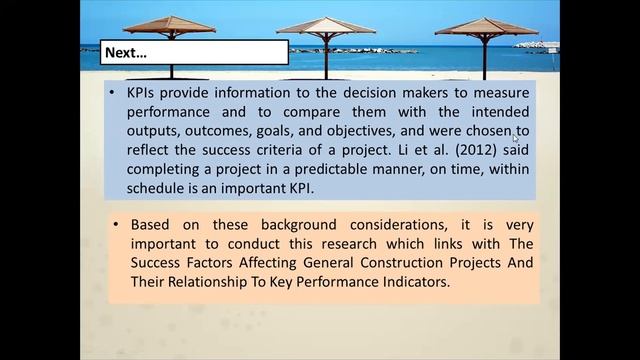 Next...

• KPIs provide information to the decision makers to measure performance and to compare them with the intended outputs, outcomes, goals, and objectives, and were chosen to reflect the success criteria of a project. Li et al. (2012) said completing a project in a predictable manner, on time, within schedule is an important KPI.

• Based on these background considerations, it is very important to conduct this research which links with The Success Factors Affecting General Construction Projects And Their Relationship To Key Performance Indicators.